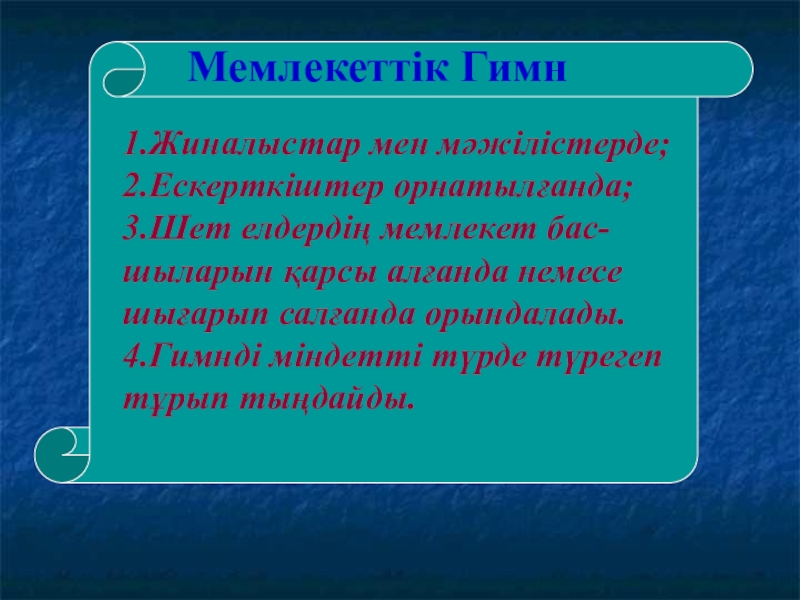 Мемлекеттік Гимн

1.Жиналыстар мен мәжілістерде;
2.Ескерткіштер орнатылғанда;
3.Шет елдердің мемлекет басшыларын қарсы алғанда немесе шығарып салғанда орындалады.
4.Гимнді міндетті түрде түрегеп тұрып тыңдайды.